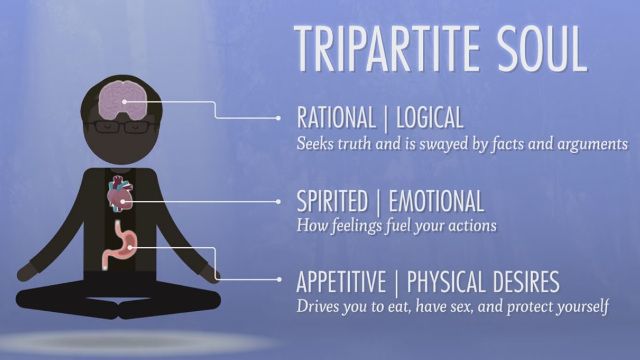 TRIPARTITE SOUL

RATIONAL | LOGICAL
Seeks truth and is swayed by facts and arguments

SPIRITED | EMOTIONAL
How feelings fuel your actions

APPETITIVE | PHYSICAL DESIRES
Drives you to eat, have sex, and protect yourself